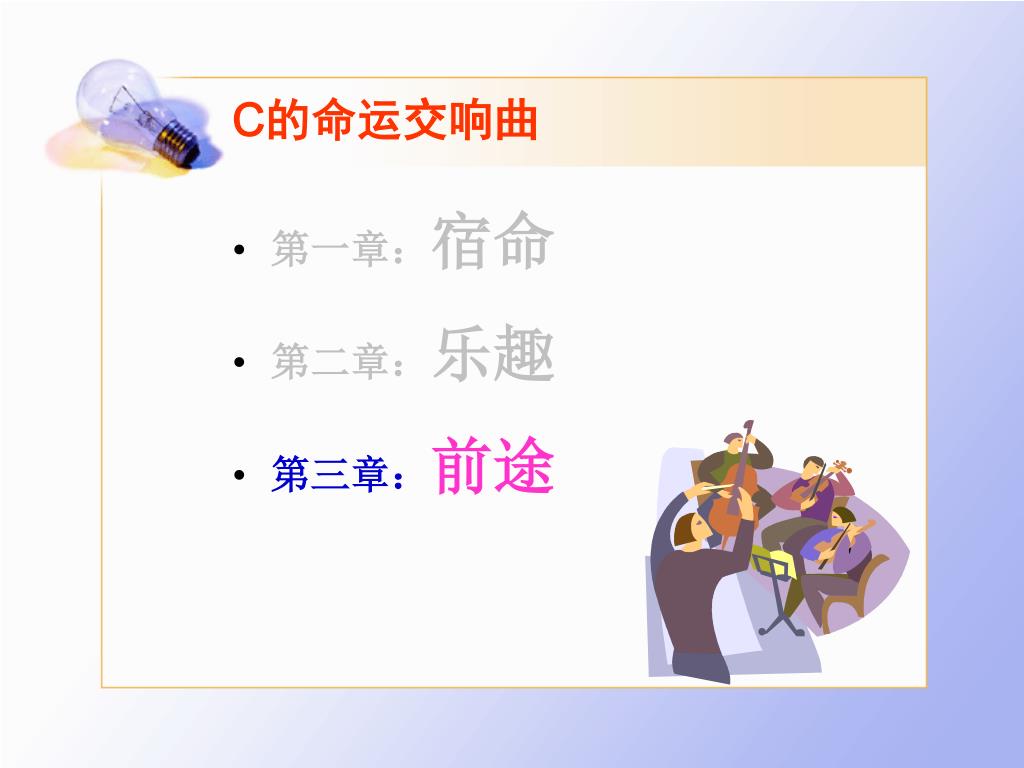 C的命运交响曲

• 第一章：宿命

• 第二章：乐趣

• 第三章：前途